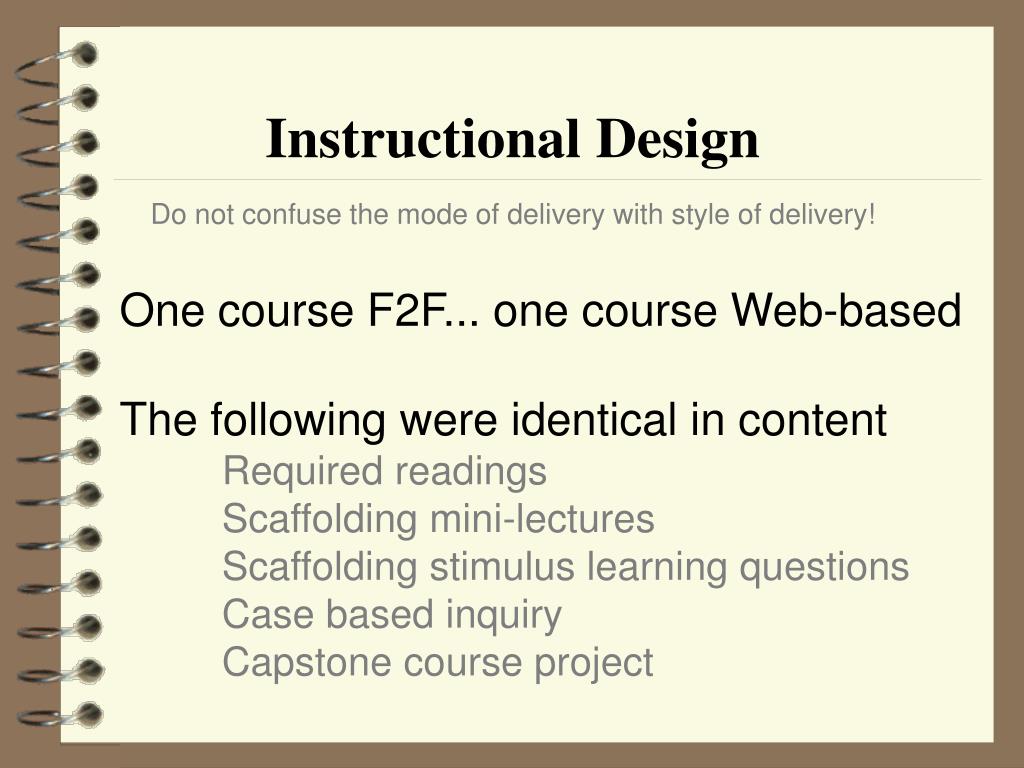 Instructional Design

Do not confuse the mode of delivery with style of delivery!

One course F2F... one course Web-based

The following were identical in content

Required readings
Scaffolding mini-lectures
Scaffolding stimulus learning questions
Case based inquiry
Capstone course project